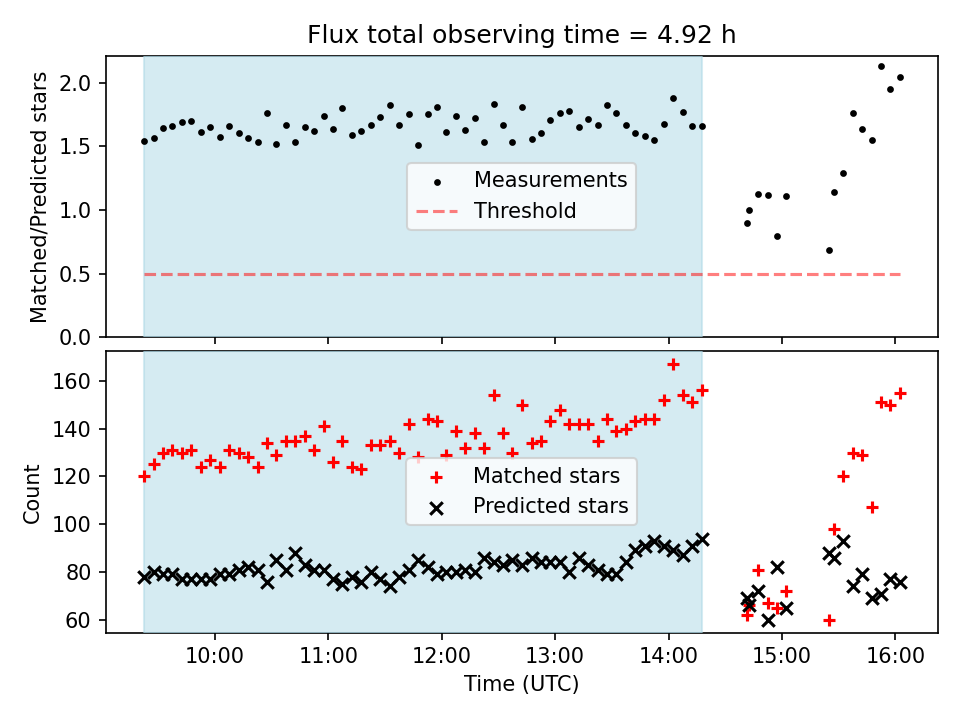 Flux total observing time = 4.92 h

Matched/Predicted stars

2.0
1.5
1.0
0.5
0.0

Measurements
Threshold

Count

160
140
120
100
80
60

Matched stars
Predicted stars

10:00
11:00
12:00
13:00
14:00
15:00
16:00

Time (UTC)